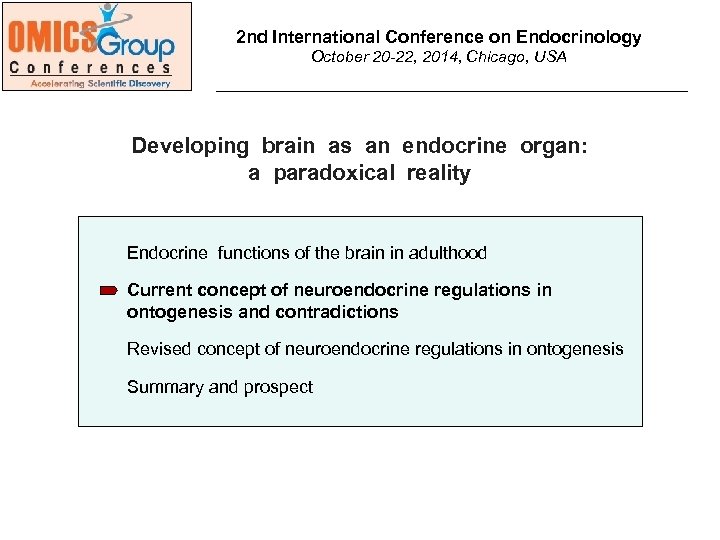 OMICS Group
Conferences
Accelerating Scientific Discovery

2nd International Conference on Endocrinology
October 20-22, 2014, Chicago, USA

Developing brain as an endocrine organ:
a paradoxical reality

Endocrine functions of the brain in adulthood

Current concept of neuroendocrine regulations in ontogenesis and contradictions

Revised concept of neuroendocrine regulations in ontogenesis

Summary and prospect